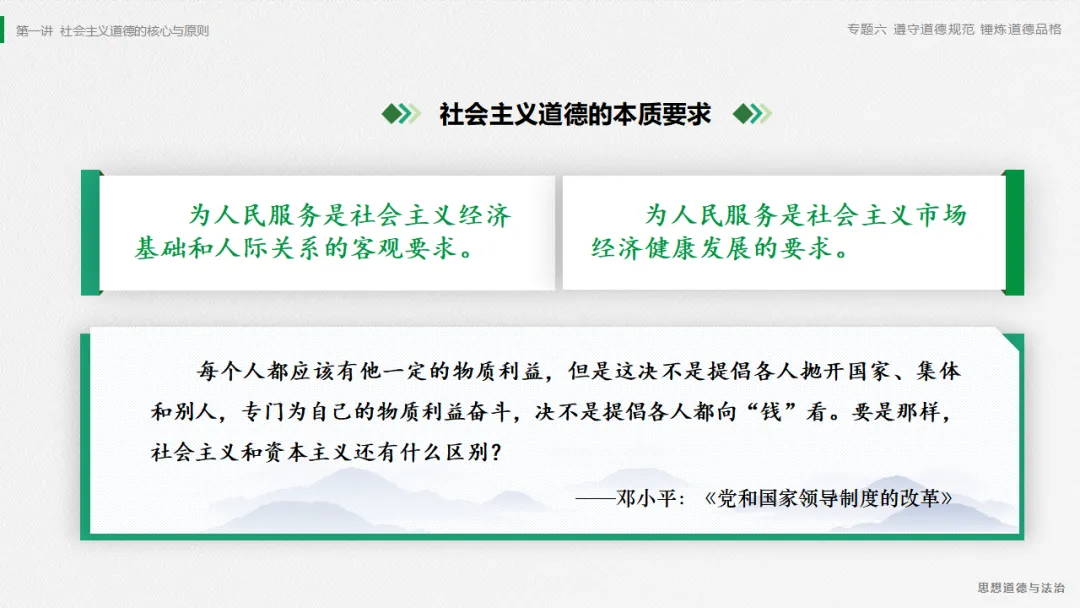 第一讲 社会主义道德的核心与原则

专题六 遵守道德规范 锤炼道德品格

社会主义道德的本质要求

为人民服务是社会主义经济基础和人际关系的客观要求。

为人民服务是社会主义市场经济健康发展的要求。

每个人都应该有他一定的物质利益，但是这决不是提倡各人抛开国家、集体和别人，专门为自己的物质利益奋斗，决不是提倡各人都向“钱”看。要是那样，社会主义和资本主义还有什么区别？

——邓小平：《党和国家领导制度的改革》

思想道德与法治